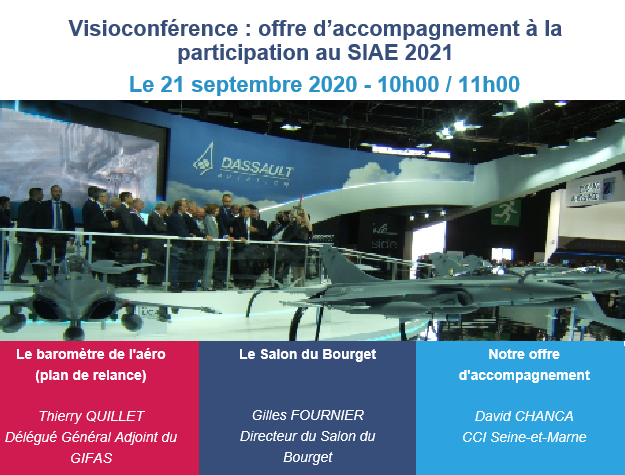 Visioconférence : offre d'accompagnement à la participation au SIAE 2021

Le 21 septembre 2020 - 10h00 / 11h00

DASSAULT AVIATION

Le baromètre de l'aéro (plan de relance)

Thierry QUILLET
Délégué Général Adjoint du GIFAS

Le Salon du Bourget

Gilles FOURNIER
Directeur du Salon du Bourget

Notre offre d'accompagnement

David CHANCA
CCI Seine-et-Marne